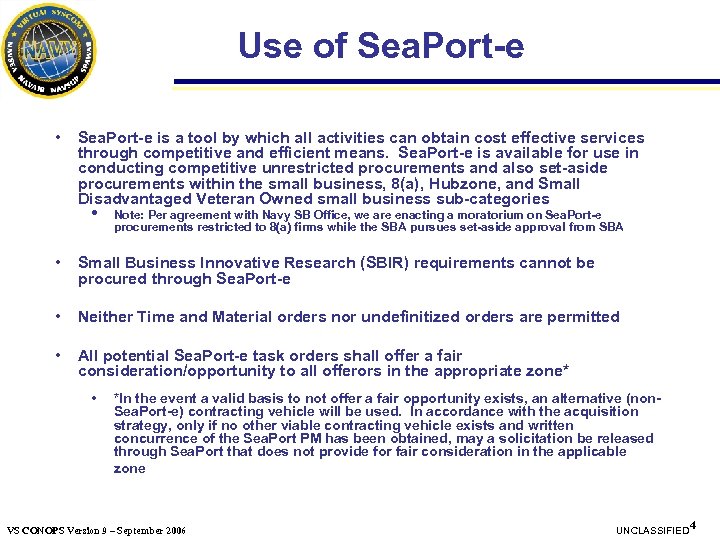 VIRTUAL SYSCOM
NAVY
NAVSEA NAVAIR NAVSUP SPAWAR

Use of SeaPort-e

• SeaPort-e is a tool by which all activities can obtain cost effective services through competitive and efficient means. SeaPort-e is available for use in conducting competitive unrestricted procurements and also set-aside procurements within the small business, 8(a), Hubzone, and Small Disadvantaged Veteran Owned small business sub-categories
 • Note: Per agreement with Navy SB Office, we are enacting a moratorium on SeaPort-e procurements restricted to 8(a) firms while the SBA pursues set-aside approval from SBA

• Small Business Innovative Research (SBIR) requirements cannot be procured through SeaPort-e

• Neither Time and Material orders nor undefinitized orders are permitted

• All potential SeaPort-e task orders shall offer a fair consideration/opportunity to all offerors in the appropriate zone*
 • *In the event a valid basis to not offer a fair opportunity exists, an alternative (non-SeaPort-e) contracting vehicle will be used. In accordance with the acquisition strategy, only if no other viable contracting vehicle exists and written concurrence of the SeaPort PM has been obtained, may a solicitation be released through SeaPort that does not provide for fair consideration in the applicable zone

VS CONOPS Version 9 – September 2006
UNCLASSIFIED 4